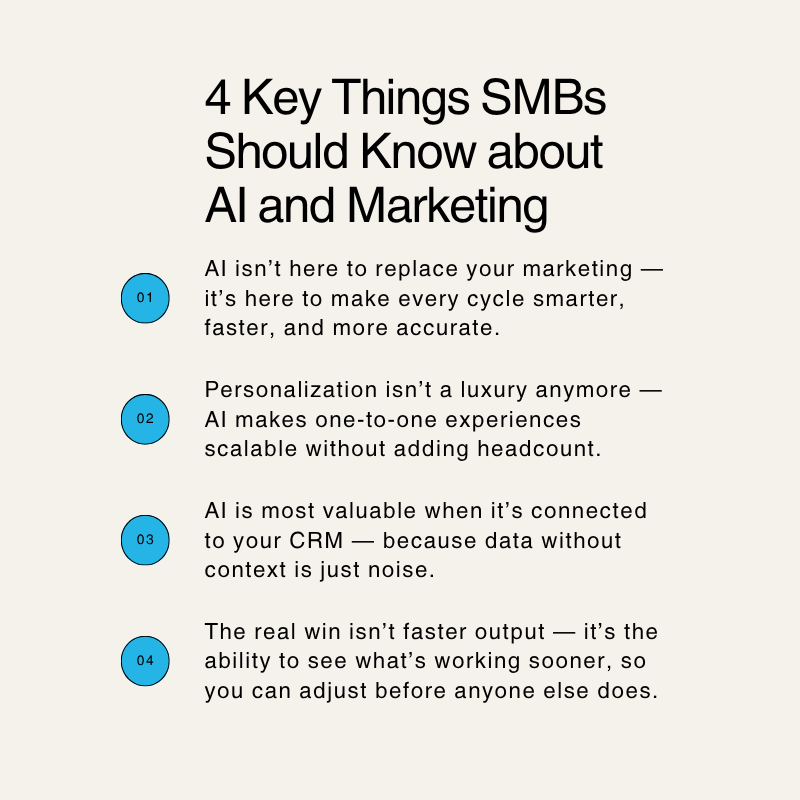 4 Key Things SMBs Should Know about AI and Marketing

01

AI isn’t here to replace your marketing — it’s here to make every cycle smarter, faster, and more accurate.

02

Personalization isn’t a luxury anymore — AI makes one-to-one experiences scalable without adding headcount.

03

AI is most valuable when it’s connected to your CRM — because data without context is just noise.

04

The real win isn’t faster output — it’s the ability to see what’s working sooner, so you can adjust before anyone else does.